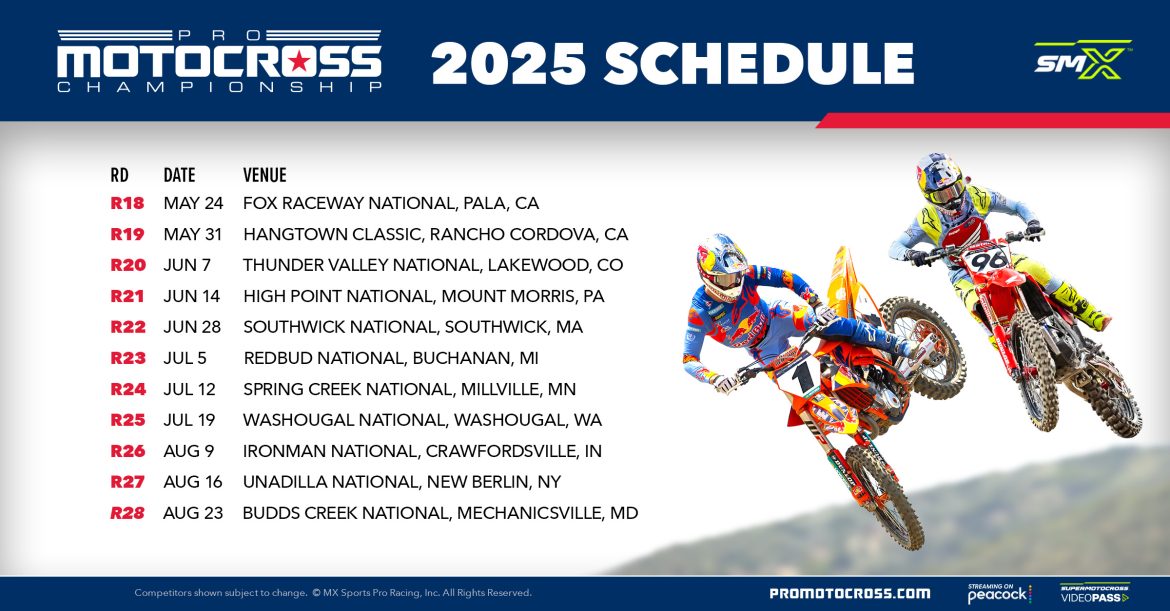 PRO MOTOCROSS CHAMPIONSHIP

2025 SCHEDULE

SMX

| RD | DATE | VENUE |
|---|---|---|
| R18 | MAY 24 | FOX RACEWAY NATIONAL, PALA, CA |
| R19 | MAY 31 | HANGTOWN CLASSIC, RANCHO CORDOVA, CA |
| R20 | JUN 7 | THUNDER VALLEY NATIONAL, LAKEWOOD, CO |
| R21 | JUN 14 | HIGH POINT NATIONAL, MOUNT MORRIS, PA |
| R22 | JUN 28 | SOUTHWICK NATIONAL, SOUTHWICK, MA |
| R23 | JUL 5 | REDBUD NATIONAL, BUCHANAN, MI |
| R24 | JUL 12 | SPRING CREEK NATIONAL, MILLVILLE, MN |
| R25 | JUL 19 | WASHOUGAL NATIONAL, WASHOUGAL, WA |
| R26 | AUG 9 | IRONMAN NATIONAL, CRAWFORDSVILLE, IN |
| R27 | AUG 16 | UNADILLA NATIONAL, NEW BERLIN, NY |
| R28 | AUG 23 | BUDDS CREEK NATIONAL, MECHANICSVILLE, MD |

1

96

Competitors shown subject to change. © MX Sports Pro Racing, Inc. All Rights Reserved.

PROMOTOCROSS.COM

STREAMING ON peacock

SUPERMOTOCROSS VIDEOPASS